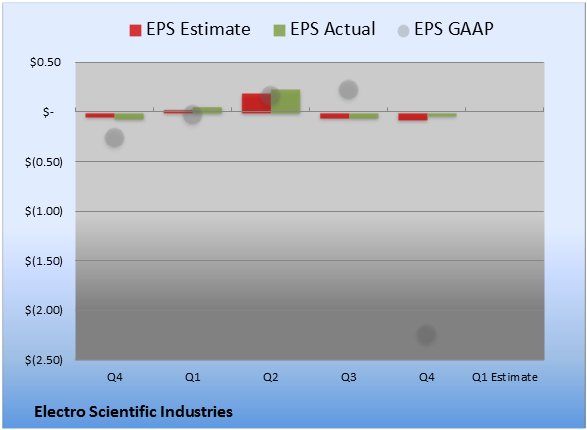 EPS Estimate EPS Actual EPS GAAP

$0.50
$-
$(0.50)
$(1.00)
$(1.50)
$(2.00)
$(2.50)

Q4 Q1 Q2 Q3 Q4 Q1 Estimate

Electro Scientific Industries